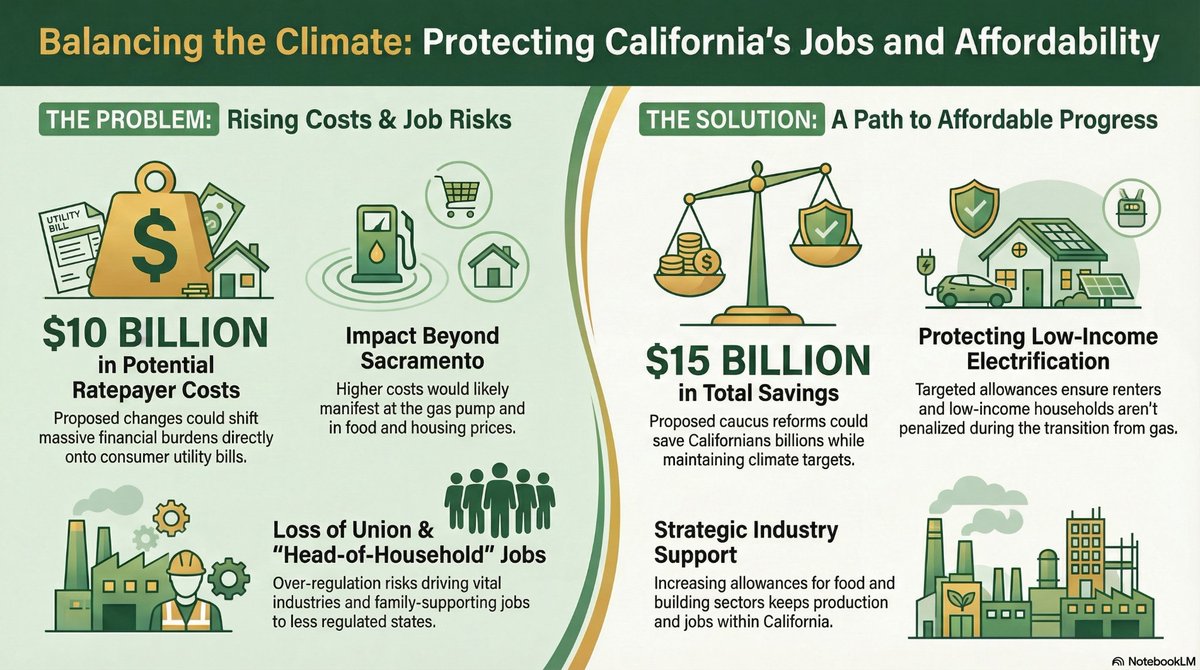 Balancing the Climate: Protecting California's Jobs and Affordability

THE PROBLEM: Rising Costs & Job Risks

UTILITY BILL

$10 BILLION in Potential Ratepayer Costs

Proposed changes could shift massive financial burdens directly onto consumer utility bills.

Impact Beyond Sacramento

Higher costs would likely manifest at the gas pump and in food and housing prices.

Loss of Union & "Head-of-Household" Jobs

Over-regulation risks driving vital industries and family-supporting jobs to less regulated states.

THE SOLUTION: A Path to Affordable Progress

$15 BILLION in Total Savings

Proposed caucus reforms could save Californians billions while maintaining climate targets.

Protecting Low-Income Electrification

Targeted allowances ensure renters and low-income households aren't penalized during the transition from gas.

Strategic Industry Support

Increasing allowances for food and building sectors keeps production and jobs within California.

NotebookLM